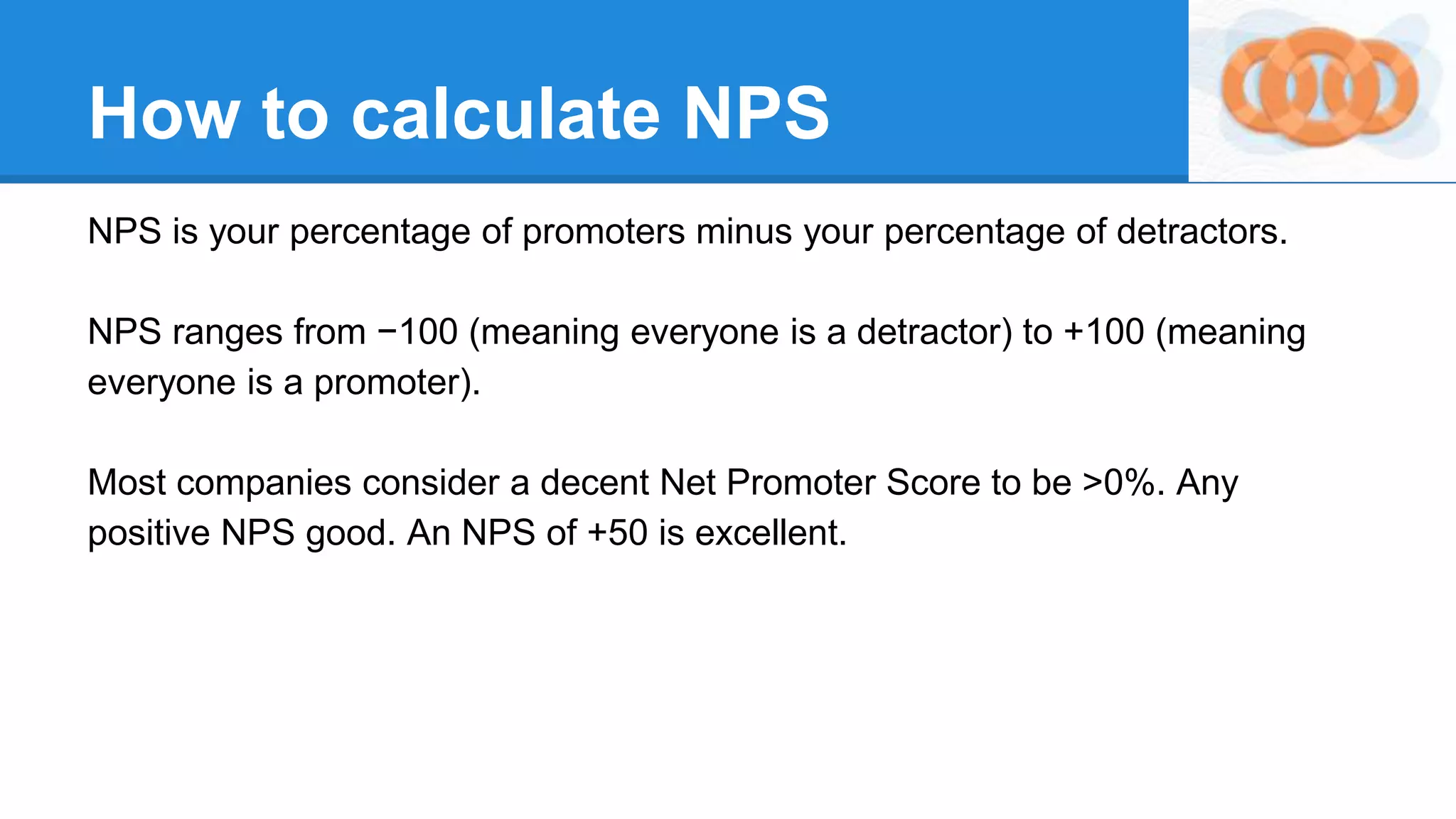 How to calculate NPS

NPS is your percentage of promoters minus your percentage of detractors.

NPS ranges from −100 (meaning everyone is a detractor) to +100 (meaning everyone is a promoter).

Most companies consider a decent Net Promoter Score to be >0%. Any positive NPS good. An NPS of +50 is excellent.